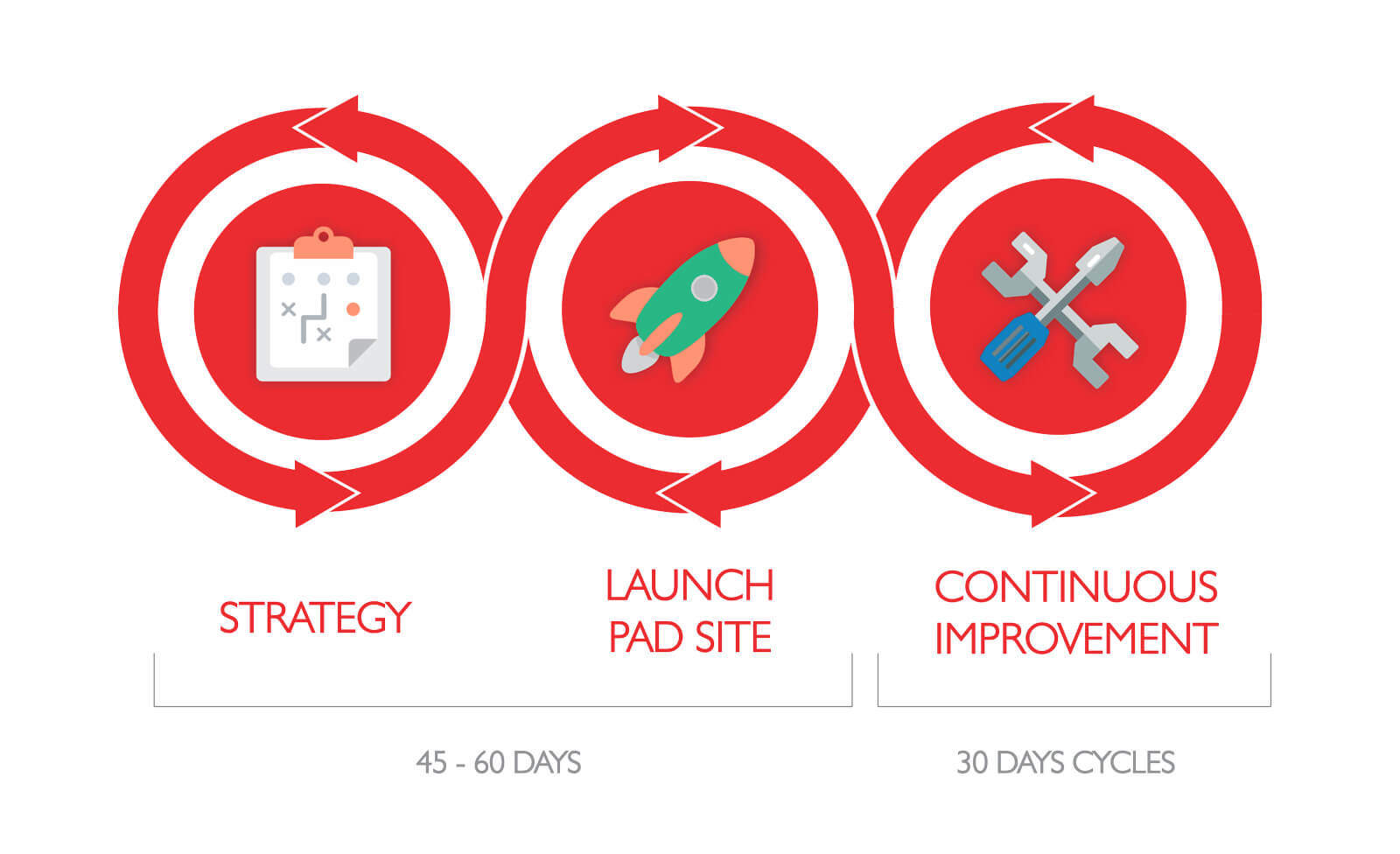 STRATEGY

LAUNCH PAD SITE

CONTINUOUS IMPROVEMENT

45 - 60 DAYS

30 DAYS CYCLES